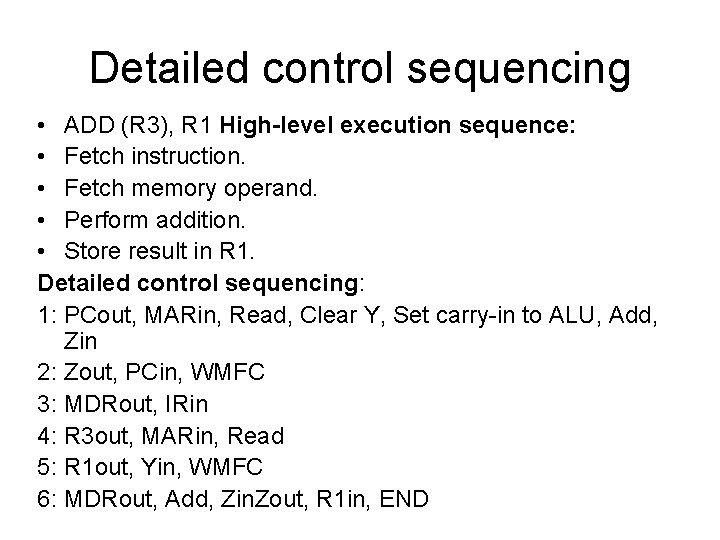 Detailed control sequencing

• ADD (R3), R1 High-level execution sequence:
• Fetch instruction.
• Fetch memory operand.
• Perform addition.
• Store result in R1.

Detailed control sequencing:
1: PCout, MARin, Read, Clear Y, Set carry-in to ALU, Add, Zin
2: Zout, PCin, WMFC
3: MDRout, IRin
4: R3out, MARin, Read
5: R1out, Yin, WMFC
6: MDRout, Add, ZinZout, R1in, END